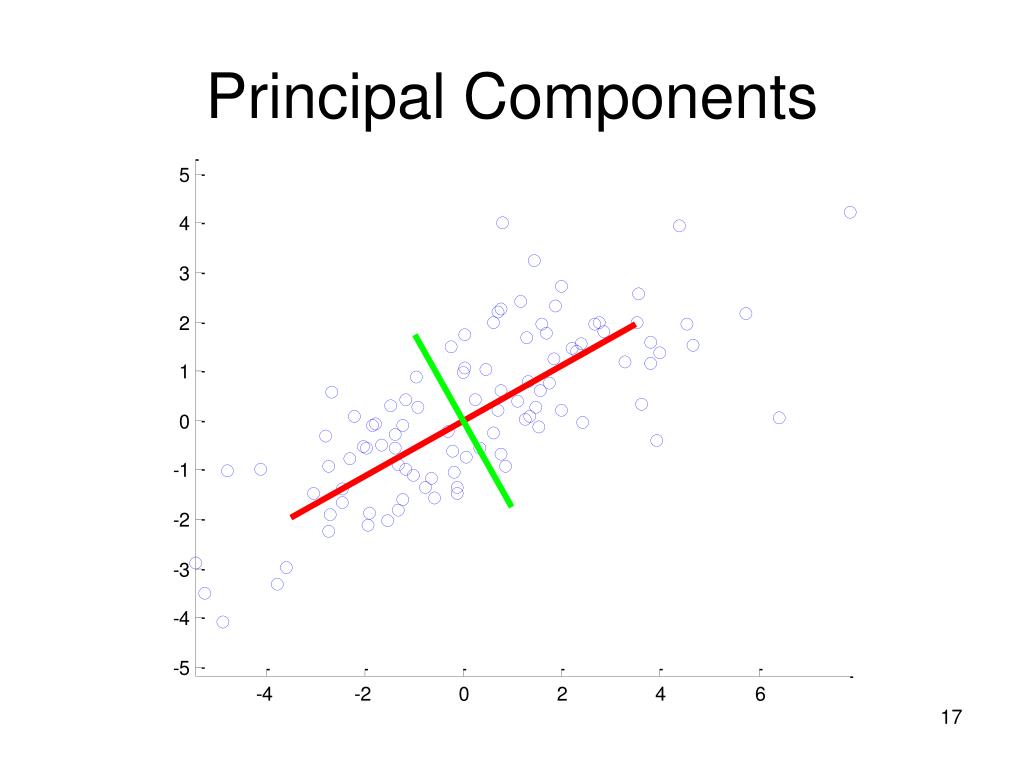 Principal Components

5
4
3
2
1
0
-1
-2
-3
-4
-5

-4
-2
0
2
4
6

17